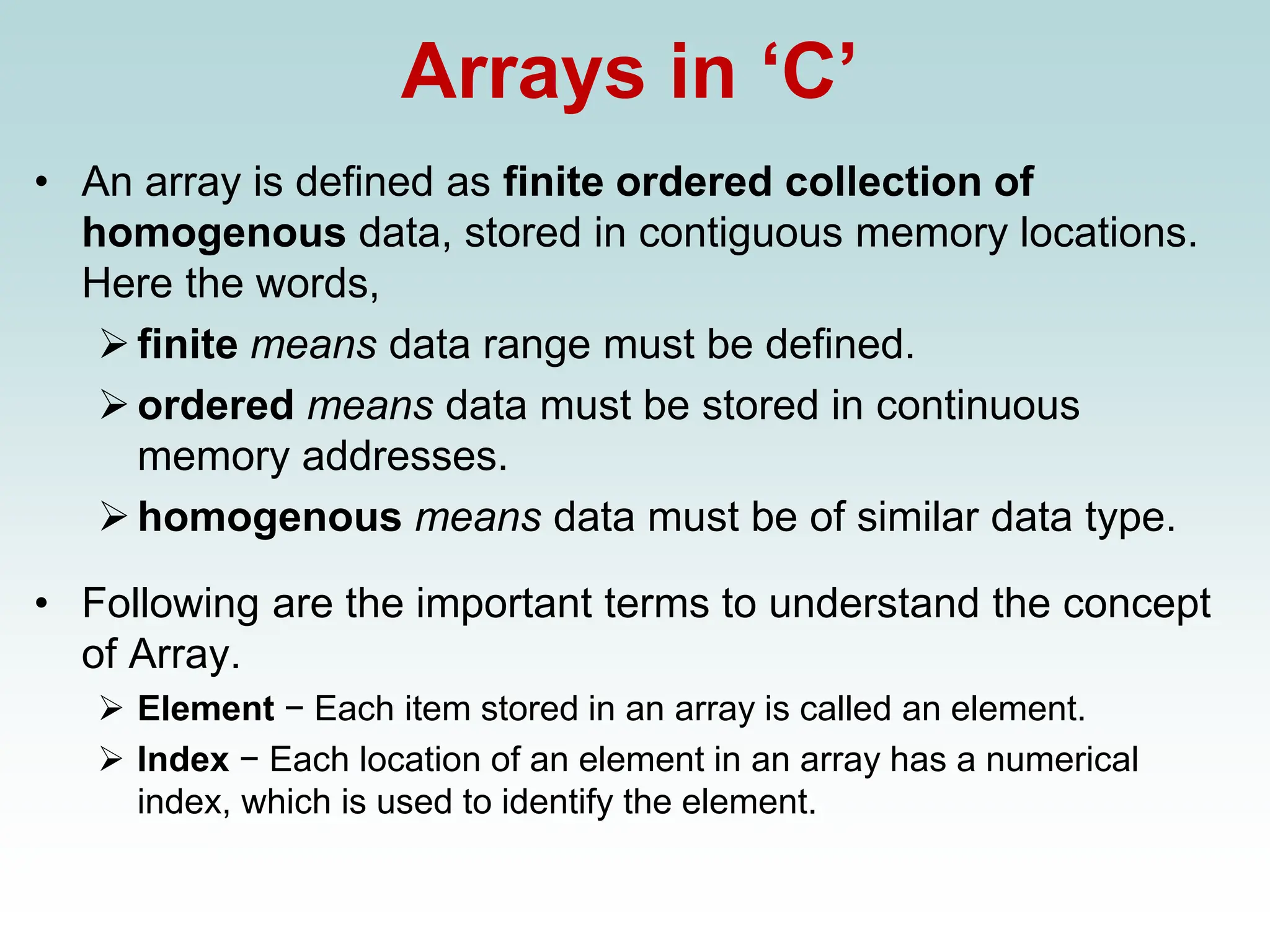 Arrays in ‘C’

• An array is defined as finite ordered collection of homogenous data, stored in contiguous memory locations. Here the words,
➢ finite means data range must be defined.
➢ ordered means data must be stored in continuous memory addresses.
➢ homogenous means data must be of similar data type.

• Following are the important terms to understand the concept of Array.
➢ Element − Each item stored in an array is called an element.
➢ Index − Each location of an element in an array has a numerical index, which is used to identify the element.